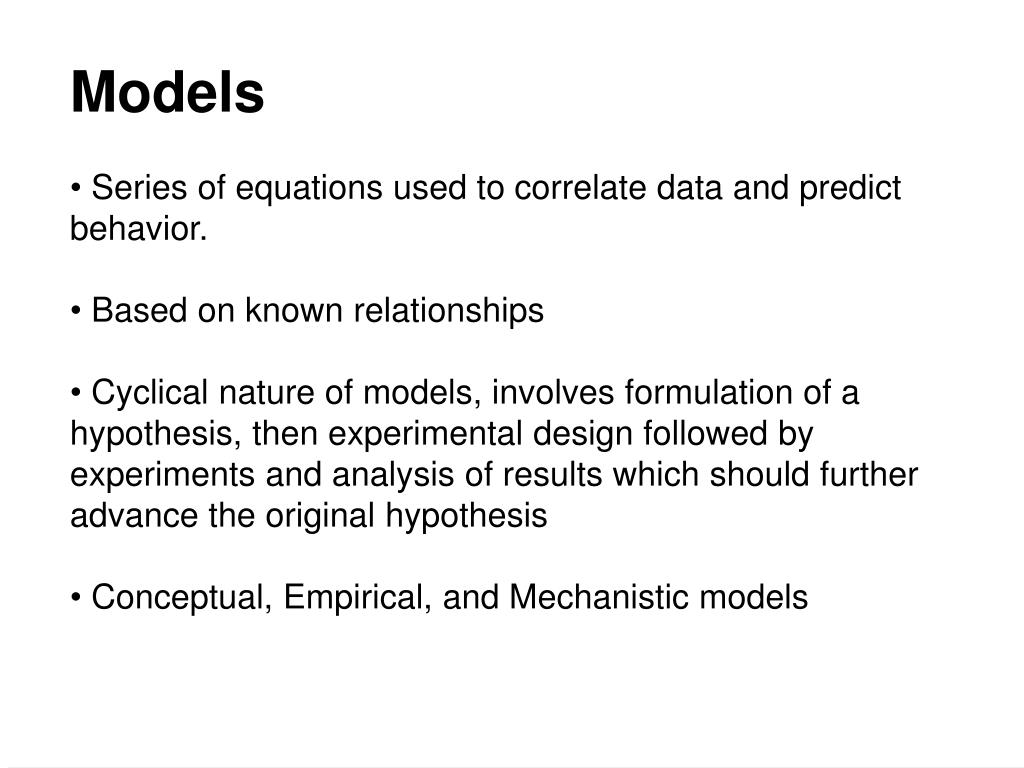 Models

• Series of equations used to correlate data and predict behavior.

• Based on known relationships

• Cyclical nature of models, involves formulation of a hypothesis, then experimental design followed by experiments and analysis of results which should further advance the original hypothesis

• Conceptual, Empirical, and Mechanistic models